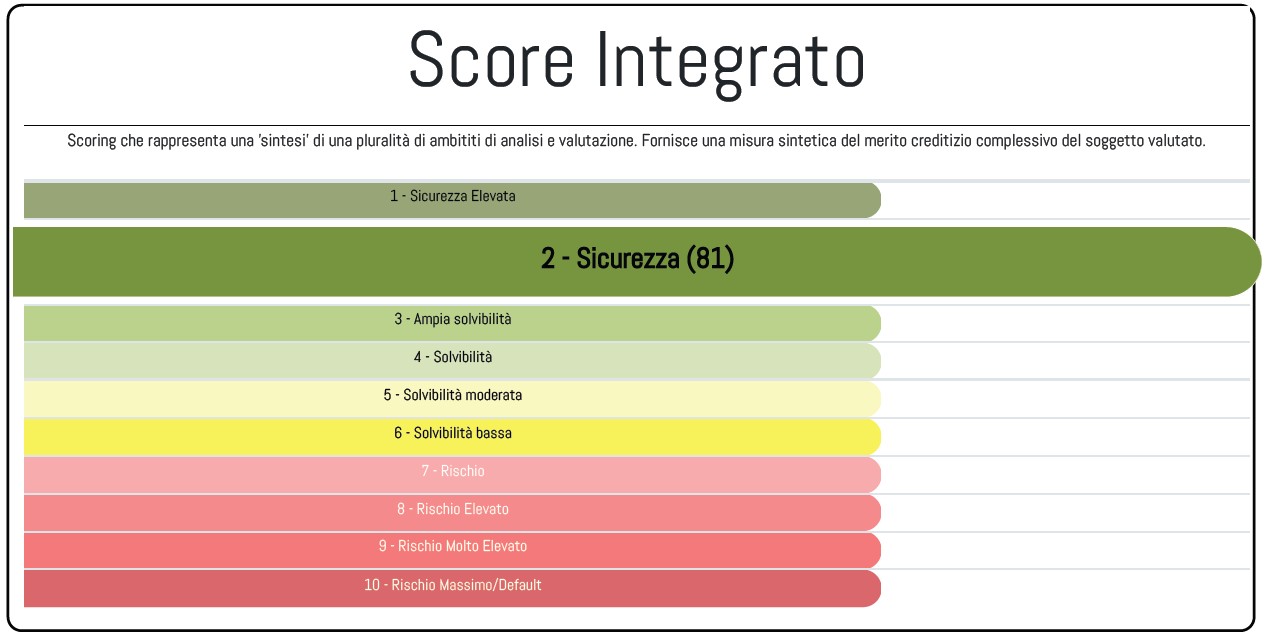 Score Integrato

Scoring che rappresenta una 'sintesi' di una pluralità di ambititi di analisi e valutazione. Fornisce una misura sintetica del merito creditizio complessivo del soggetto valutato.

1 - Sicurezza Elevata

2 - Sicurezza (81)

3 - Ampia solvibilità

4 - Solvibilità

5 - Solvibilità moderata

6 - Solvibilità bassa

7 - Rischio

8 - Rischio Elevato

9 - Rischio Molto Elevato

10 - Rischio Massimo/Default